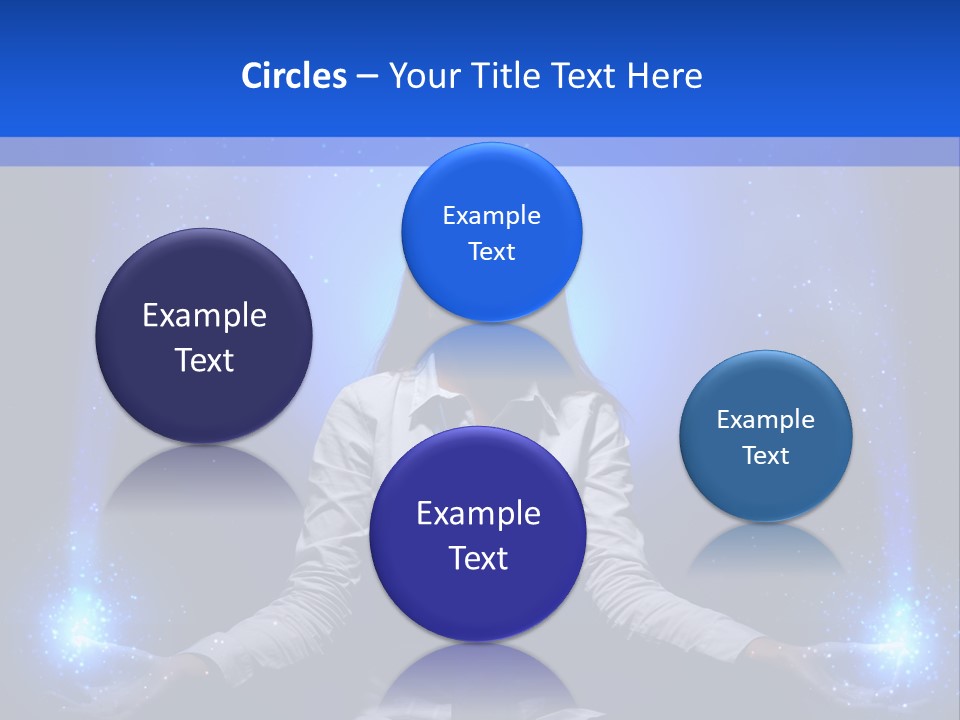 Circles – Your Title Text Here

Example Text

Example Text

Example Text

Example Text